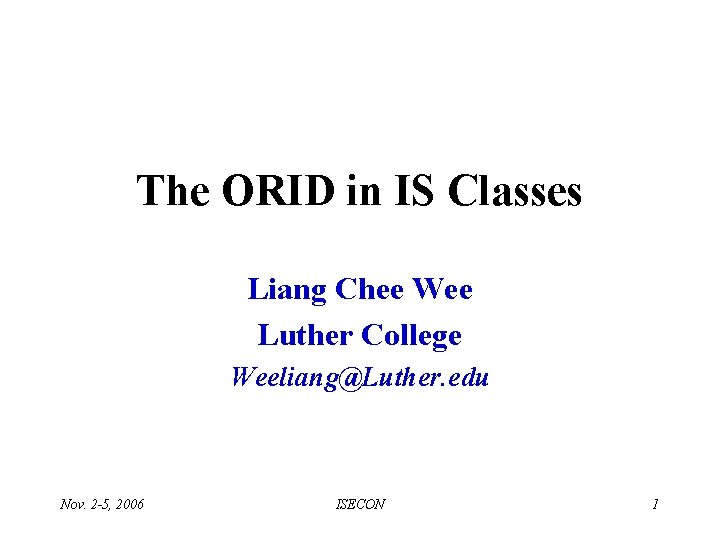 The ORID in IS Classes

Liang Chee Wee

Luther College

Weeliang@Luther.edu

Nov. 2-5, 2006

ISECON

1